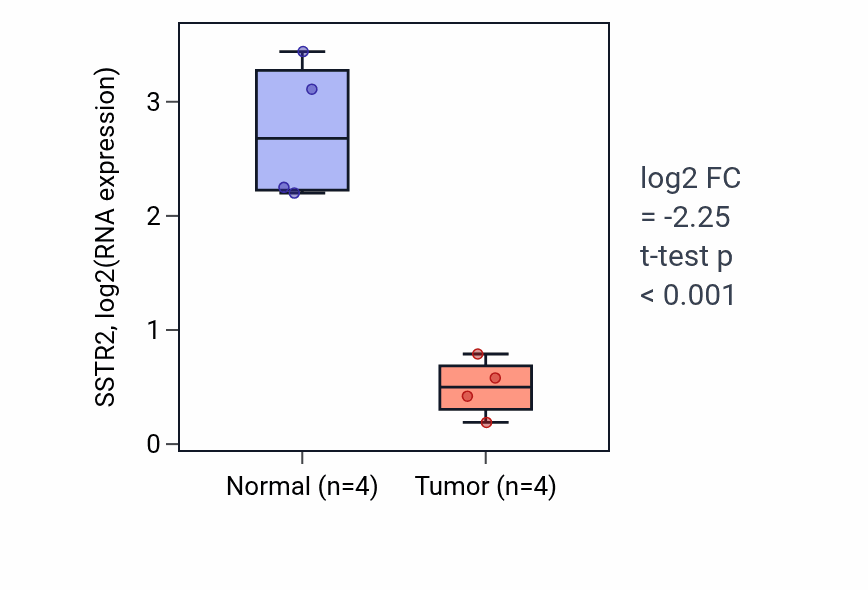 SSTR2, log2(RNA expression)

3
2
1
0

Normal (n=4)
Tumor (n=4)

log2 FC
= -2.25
t-test p
< 0.001